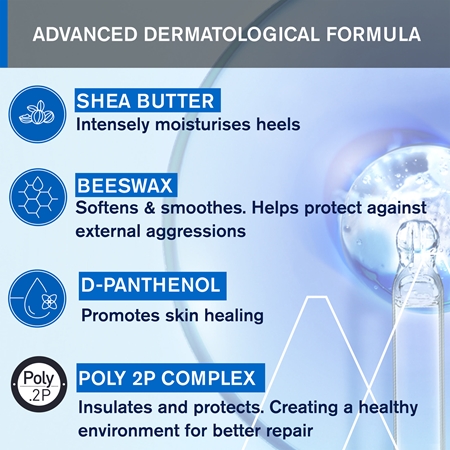 ADVANCED DERMATOLOGICAL FORMULA

SHEA BUTTER
Intensely moisturises heels

BEESWAX
Softens & smoothes. Helps protect against external aggressions

D-PANTHENOL
Promotes skin healing

Poly .2P

POLY 2P COMPLEX
Insulates and protects. Creating a healthy environment for better repair